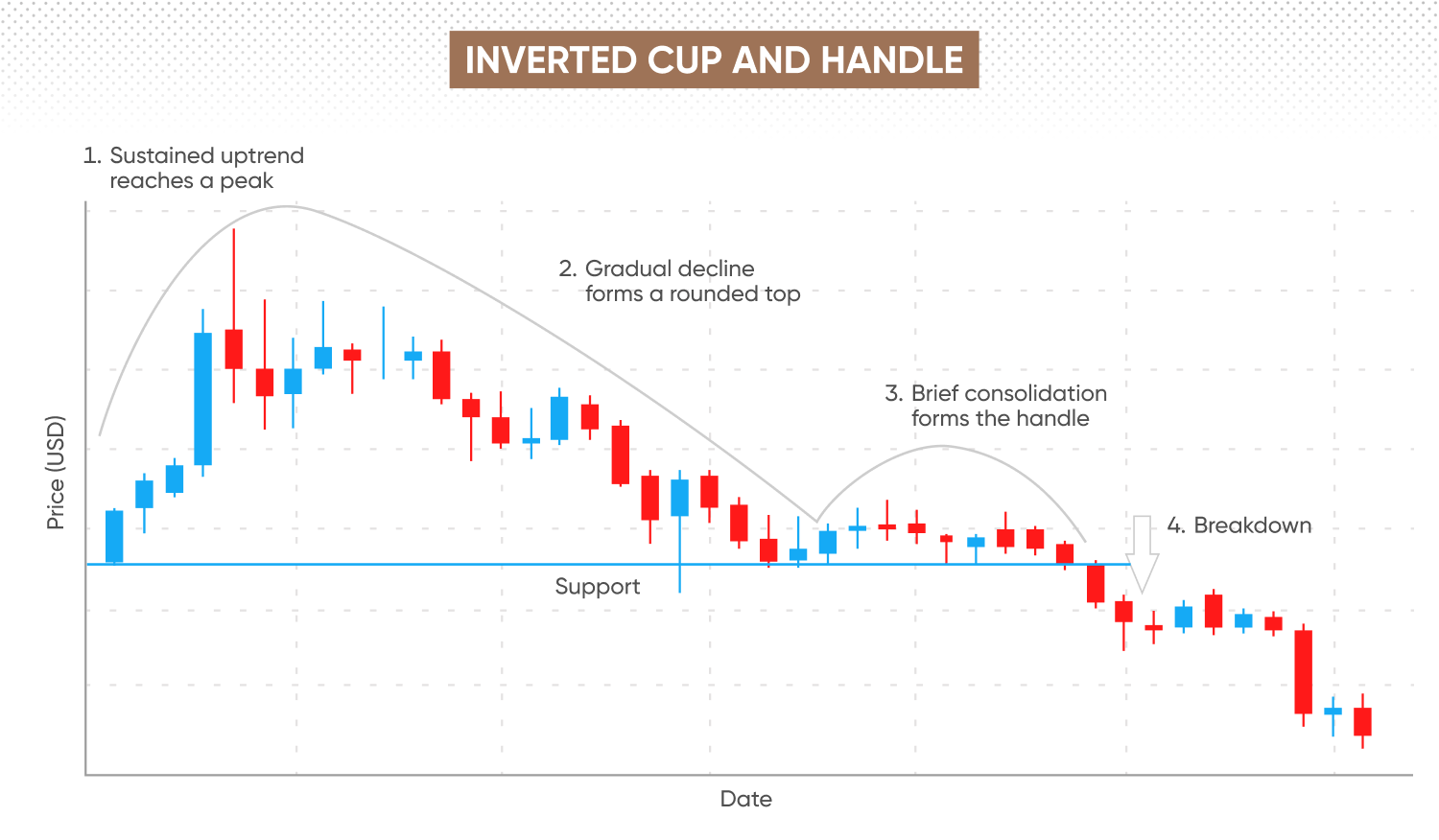 INVERTED CUP AND HANDLE

1. Sustained uptrend reaches a peak

2. Gradual decline forms a rounded top

3. Brief consolidation forms the handle

4. Breakdown

Support

Price (USD)

Date